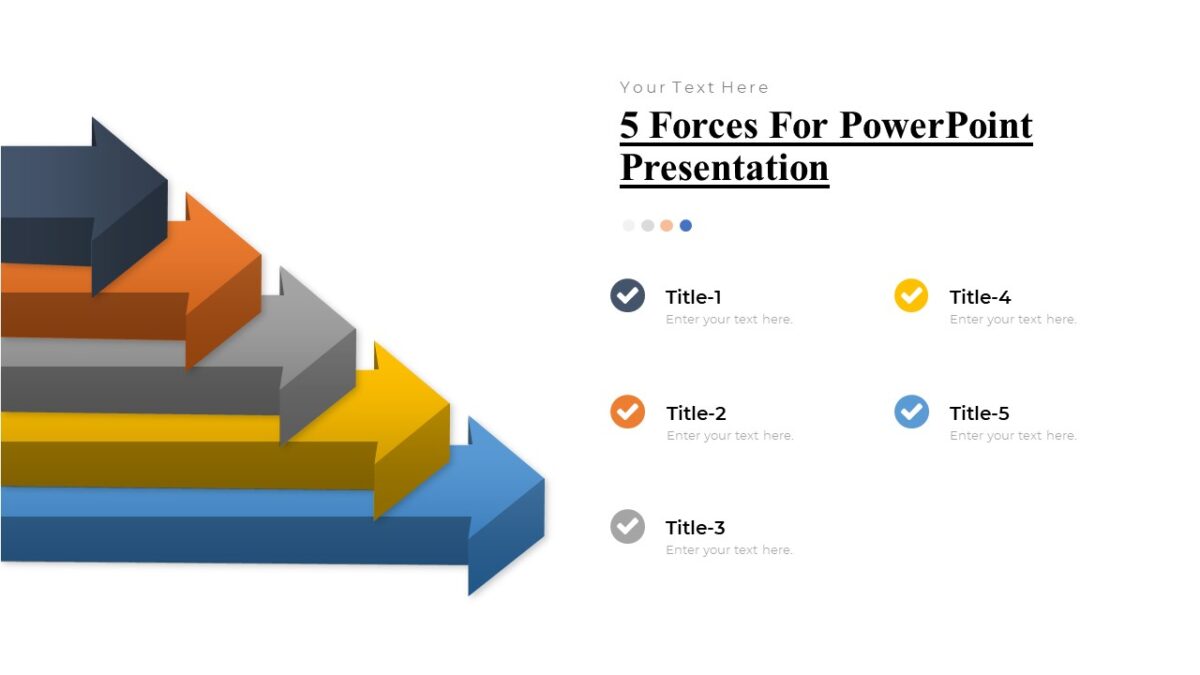 Your Text Here

5 Forces For PowerPoint Presentation

Title-1
Enter your text here.

Title-2
Enter your text here.

Title-3
Enter your text here.

Title-4
Enter your text here.

Title-5
Enter your text here.